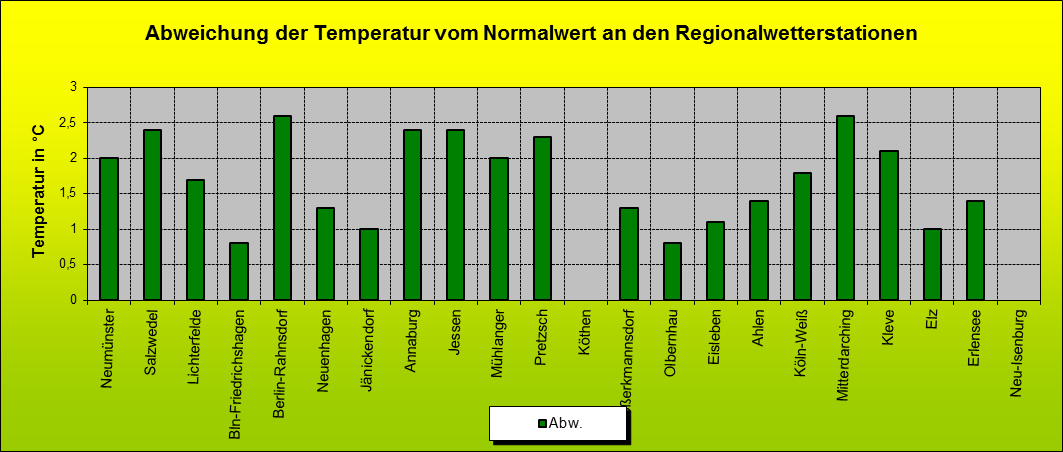 Abweichung der Temperatur vom Normalwert an den Regionalwetterstationen

Temperatur in °C

3
2,5
2
1,5
1
0,5
0

Neumünster
Salzwedel
Lichterfelde
Bln-Friedrichshagen
Berlin-Rahnsdorf
Neuenhagen
Jänickendorf
Annaburg
Jessen
Mühlanger
Pretzsch
Köthen
ßerkmannsdorf
Olbernhau
Eisleben
Ahlen
Köln-Weiß
Mitterdarching
Kleve
Elz
Erlensee
Neu-Isenburg

Abw.